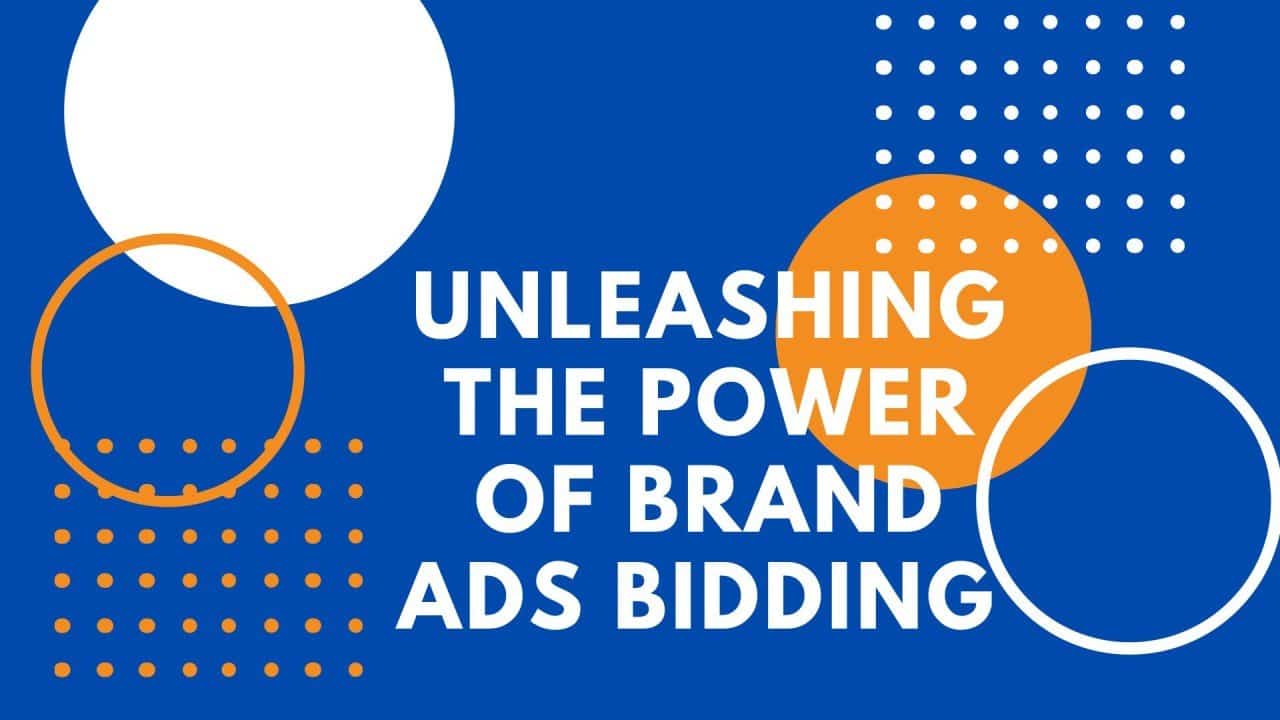 UNLEASHING THE POWER OF BRAND ADS BIDDING